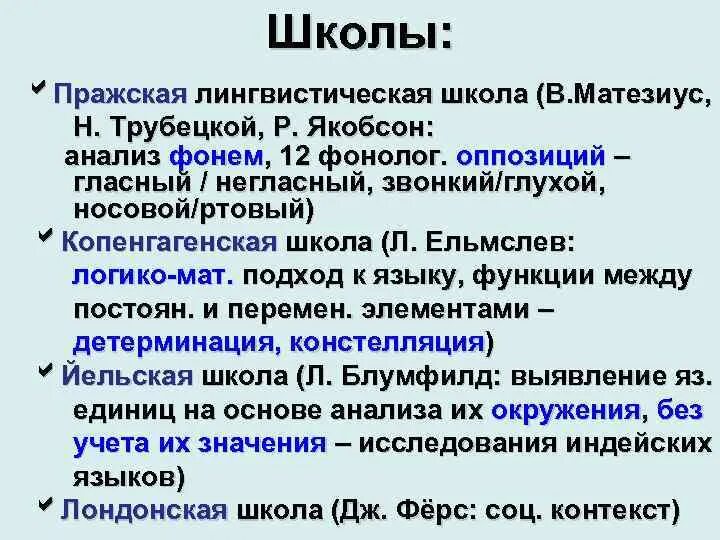 Школы:

✔ Пражская лингвистическая школа (В.Матезиус, Н. Трубецкой, Р. Якобсон: анализ фонем, 12 фонолог. оппозиций – гласный / негласный, звонкий/глухой, носовой/ртовый)

✔ Копенгагенская школа (Л. Ельмслев: логико-мат. подход к языку, функции между постоян. и перемен. элементами – детерминация, констелляция)

✔ Йельская школа (Л. Блумфилд: выявление яз. единиц на основе анализа их окружения, без учета их значения – исследования индейских языков)

✔ Лондонская школа (Дж. Фёрс: соц. контекст)